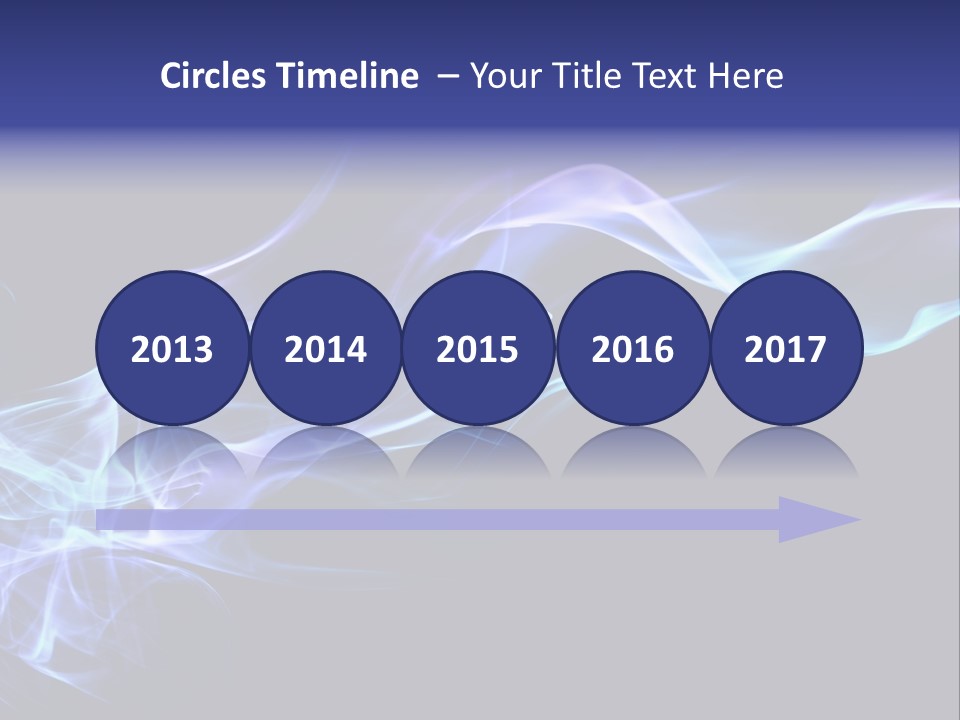 Circles Timeline – Your Title Text Here

2013

2014

2015

2016

2017